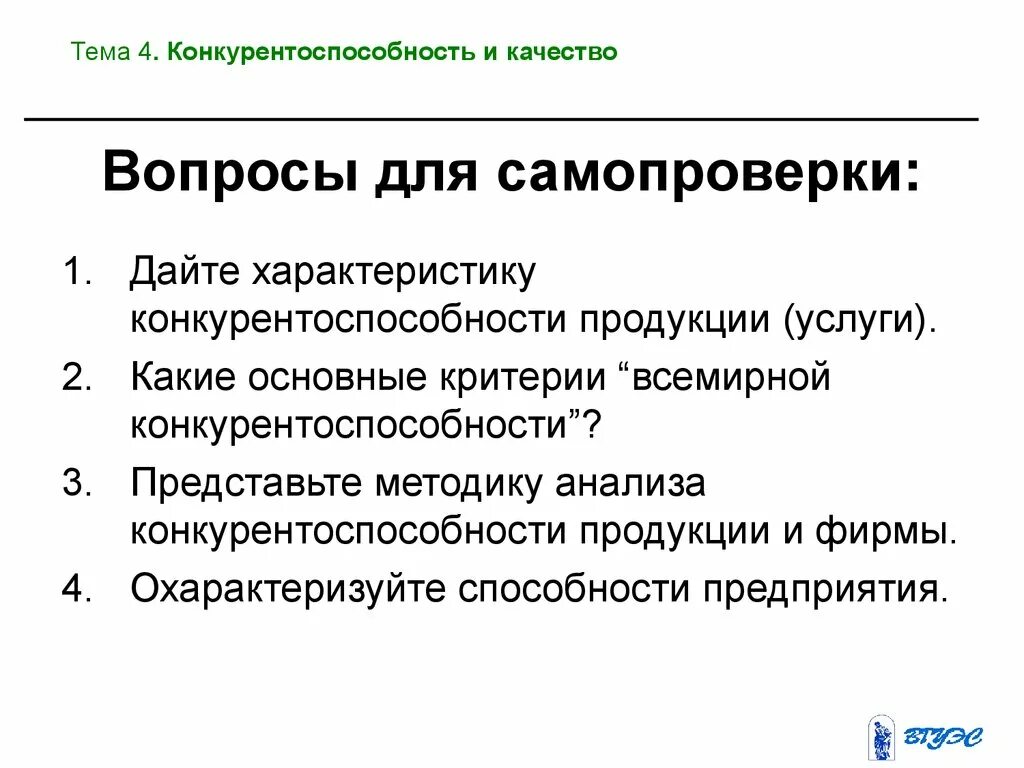 Тема 4. Конкурентоспособность и качество

Вопросы для самопроверки:

1. Дайте характеристику конкурентоспособности продукции (услуги).
2. Какие основные критерии “всемирной конкурентоспособности”?
3. Представьте методику анализа конкурентоспособности продукции и фирмы.
4. Охарактеризуйте способности предприятия.

ВГУЭС